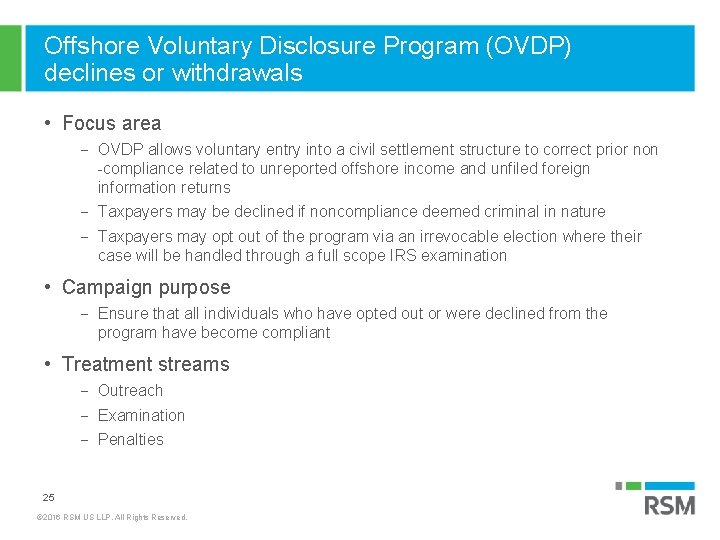 Offshore Voluntary Disclosure Program (OVDP) declines or withdrawals

• Focus area
– OVDP allows voluntary entry into a civil settlement structure to correct prior non -compliance related to unreported offshore income and unfiled foreign information returns
– Taxpayers may be declined if noncompliance deemed criminal in nature
– Taxpayers may opt out of the program via an irrevocable election where their case will be handled through a full scope IRS examination

• Campaign purpose
– Ensure that all individuals who have opted out or were declined from the program have become compliant

• Treatment streams
– Outreach
– Examination
– Penalties

25

©2016 RSM US LLP. All Rights Reserved.

RSM